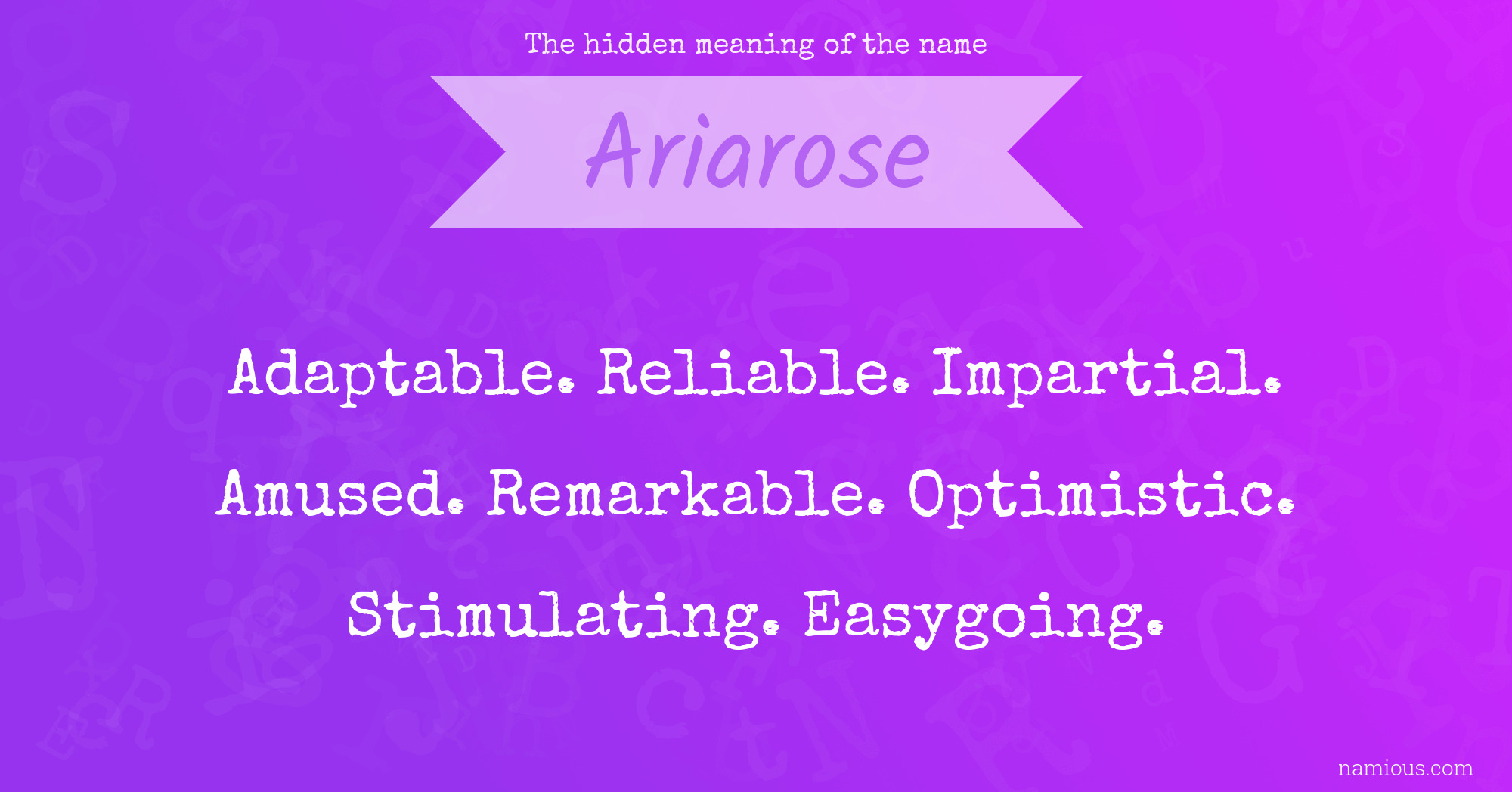 The hidden meaning of the name

Ariarose

Adaptable. Reliable. Impartial. Amused. Remarkable. Optimistic. Stimulating. Easygoing.

namious.com